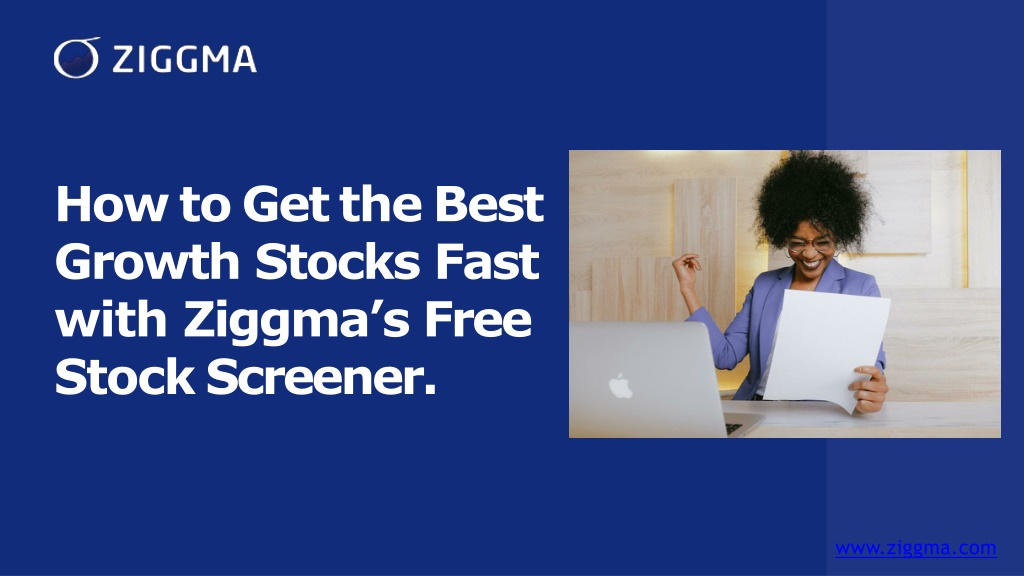 ZIGGMA

How to Get the Best Growth Stocks Fast with Ziggma's Free Stock Screener.

www.ziggma.com